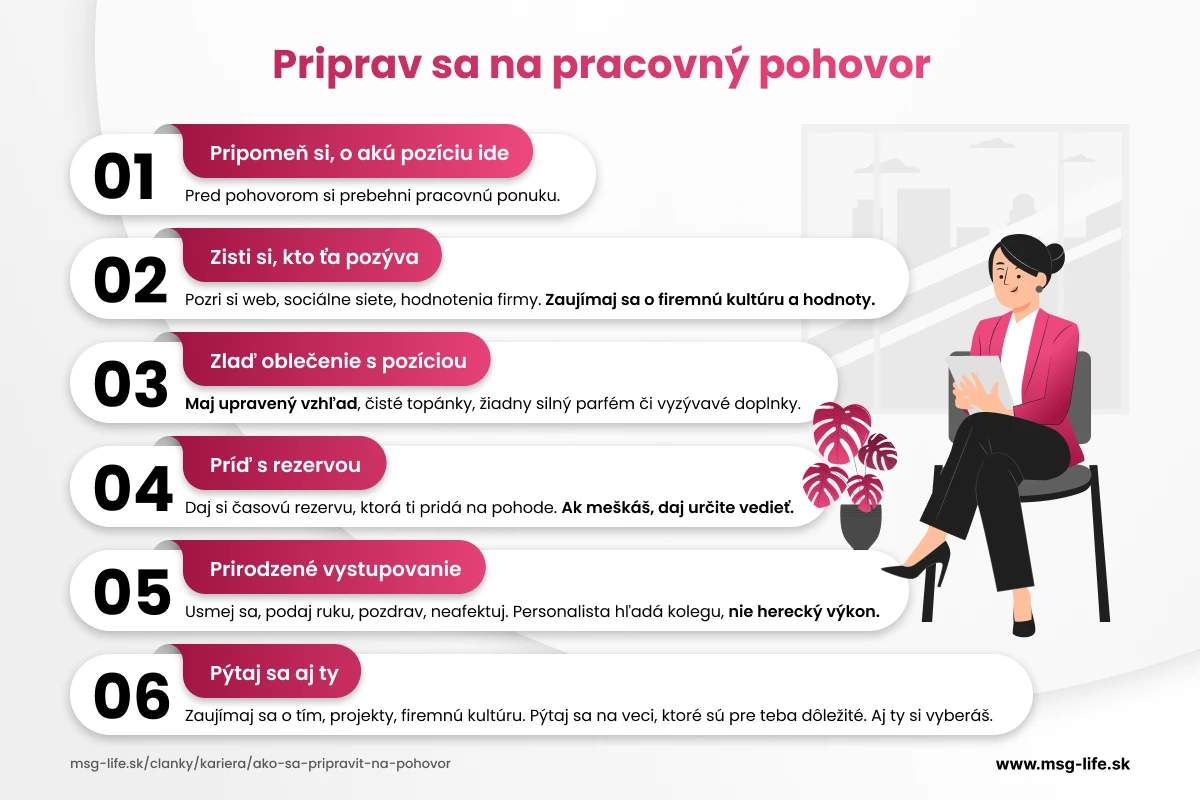 Priprav sa na pracovný pohovor

01
Pripomeň si, o akú pozíciu ide
Pred pohovorom si prebehni pracovnú ponuku.

02
Zisti si, kto ťa pozýva
Pozri si web, sociálne siete, hodnotenia firmy. Zaujímaj sa o firemnú kultúru a hodnoty.

03
Zlaď oblečenie s pozíciou
Maj upravený vzhľad, čisté topánky, žiadny silný parfém či vyzývavé doplnky.

04
Príď s rezervou
Daj si časovú rezervu, ktorá ti pridá na pohode. Ak meškáš, daj určite vedieť.

05
Prirodzené vystupovanie
Usmej sa, podaj ruku, pozdrav, neafektuj. Personalista hľadá kolegu, nie herecký výkon.

06
Pýtaj sa aj ty
Zaujímaj sa o tím, projekty, firemnú kultúru. Pýtaj sa na veci, ktoré sú pre teba dôležité. Aj ty si vyberáš.

msg-life.sk/clanky/kariera/ako-sa-pripravit-na-pohovor

www.msg-life.sk